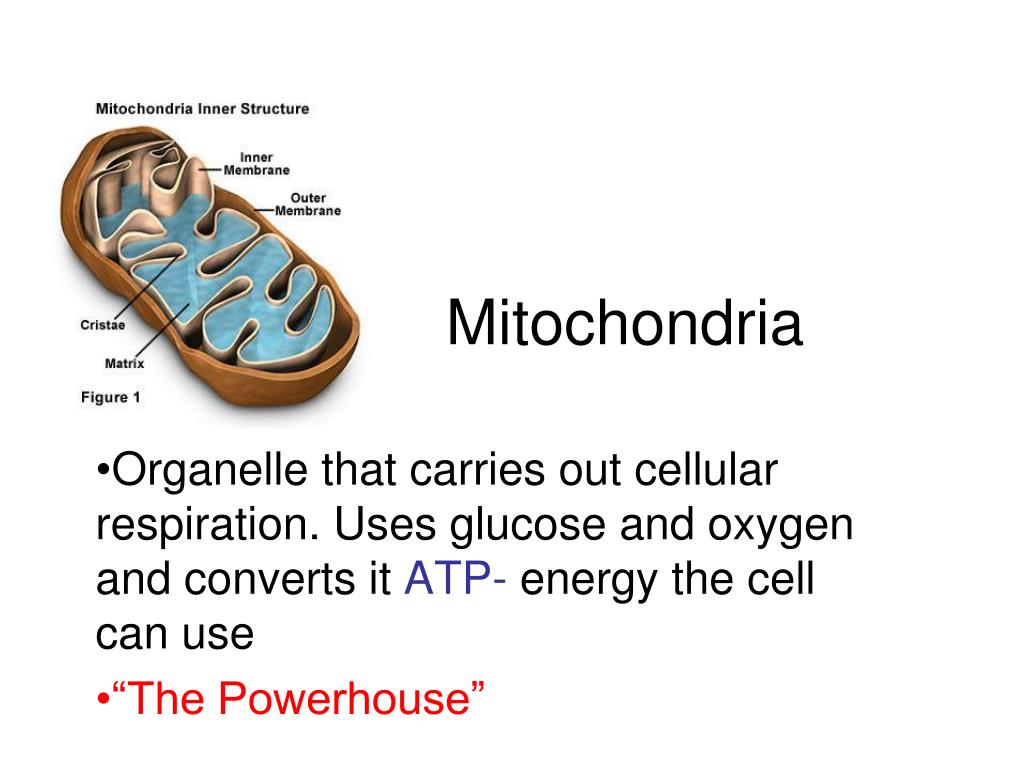 Mitochondria Inner Structure

Inner Membrane

Outer Membrane

Cristae

Matrix

Figure 1

Mitochondria

•Organelle that carries out cellular respiration. Uses glucose and oxygen and converts it ATP- energy the cell can use

•“The Powerhouse”